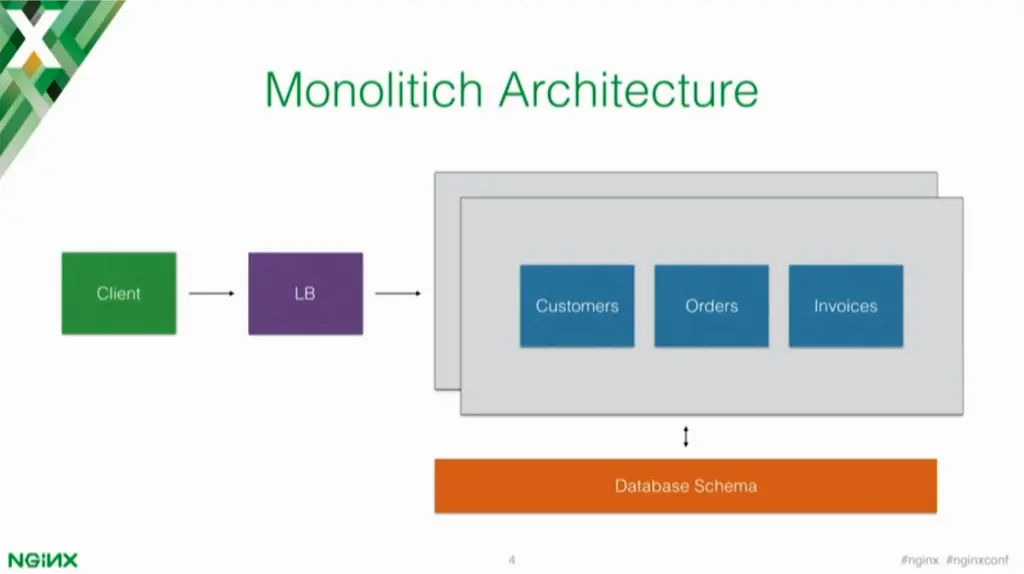 Monolitich Architecture

Client

LB

Customers

Orders

Invoices

Database Schema

NGINX

4

#nginx #nginxconf